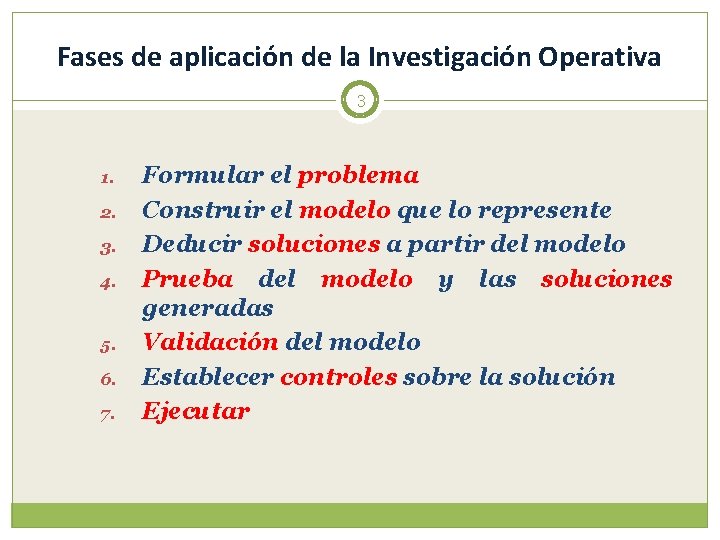 Fases de aplicación de la Investigación Operativa

3

1. Formular el problema
2. Construir el modelo que lo represente
3. Deducir soluciones a partir del modelo
4. Prueba del modelo y las soluciones generadas
5. Validación del modelo
6. Establecer controles sobre la solución
7. Ejecutar